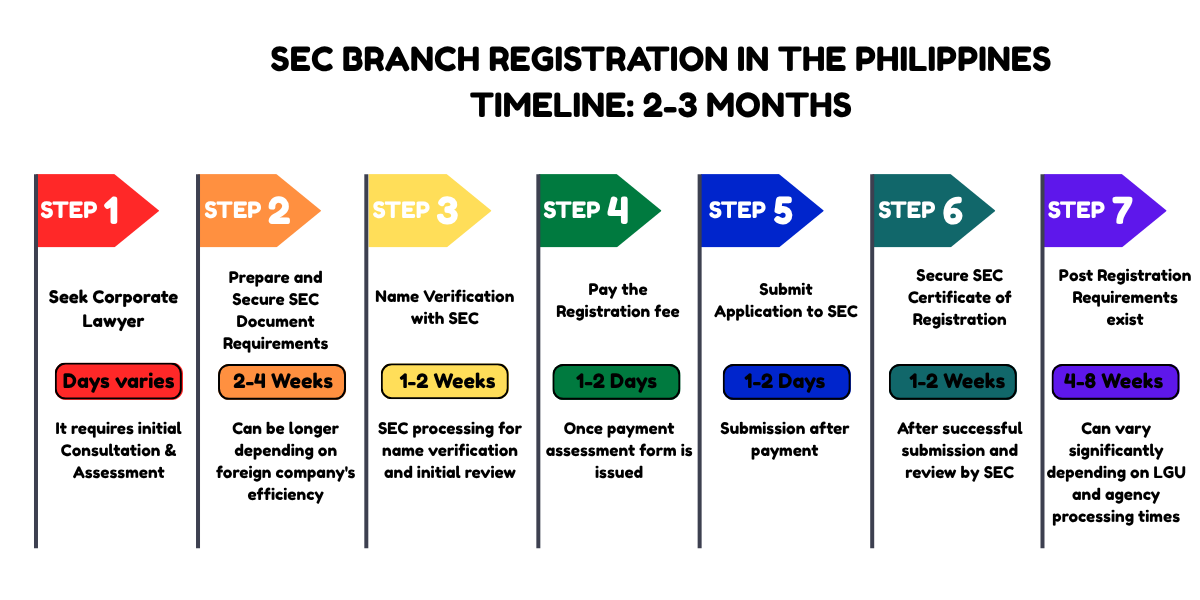 SEC BRANCH REGISTRATION IN THE PHILIPPINES
TIMELINE: 2-3 MONTHS

STEP 1

Seek Corporate Lawyer

Days varies

It requires initial Consultation & Assessment

STEP 2

Prepare and Secure SEC Document Requirements

2-4 Weeks

Can be longer depending on foreign company's efficiency

STEP 3

Name Verification with SEC

1-2 Weeks

SEC processing for name verification and initial review

STEP 4

Pay the Registration fee

1-2 Days

Once payment assessment form is issued

STEP 5

Submit Application to SEC

1-2 Days

Submission after payment

STEP 6

Secure SEC Certificate of Registration

1-2 Weeks

After successful submission and review by SEC

STEP 7

Post Registration Requirements exist

4-8 Weeks

Can vary significantly depending on LGU and agency processing times